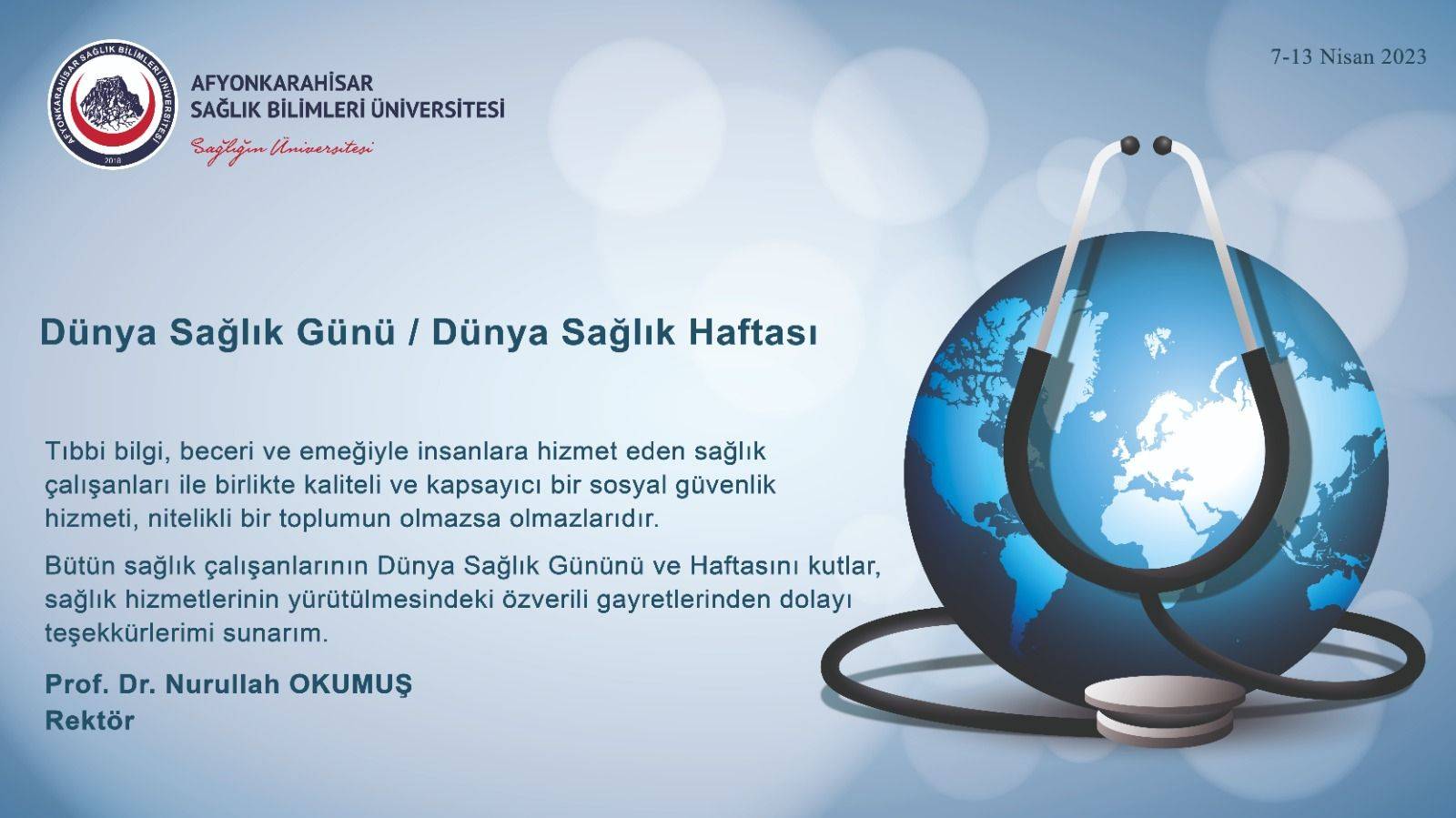 AFYONKARAHİSAR SAĞLIK BİLİMLERİ ÜNİVERSİTESİ
2018

AFYONKARAHİSAR
SAĞLIK BİLİMLERİ ÜNİVERSİTESİ
Sağlığın Üniversitesi

7-13 Nisan 2023

Dünya Sağlık Günü / Dünya Sağlık Haftası

Tıbbi bilgi, beceri ve emeğiyle insanlara hizmet eden sağlık çalışanları ile birlikte kaliteli ve kapsayıcı bir sosyal güvenlik hizmeti, nitelikli bir toplumun olmazsa olmazlarıdır.

Bütün sağlık çalışanlarının Dünya Sağlık Gününü ve Haftasını kutlar, sağlık hizmetlerinin yürütülmesindeki özverili gayretlerinden dolayı teşekkürlerimi sunarım.

Prof. Dr. Nurullah OKUMUŞ
Rektör